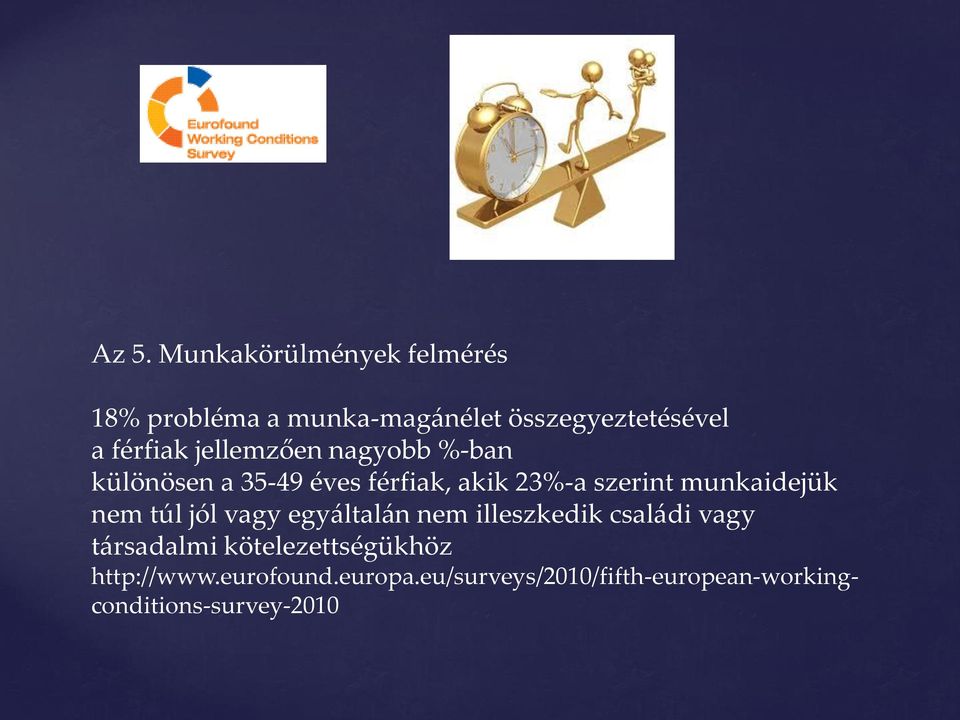 Eurofound
Working Conditions
Survey

Az 5. Munkakörülmények felmérés

18% probléma a munka-magánélet összegyeztetésével
a férfiak jellemzően nagyobb %-ban
különösen a 35-49 éves férfiak, akik 23%-a szerint munkaidejük nem túl jól vagy egyáltalán nem illeszkedik családi vagy társadalmi kötelezettségükhöz
http://www.eurofound.europa.eu/surveys/2010/fifth-european-working-conditions-survey-2010